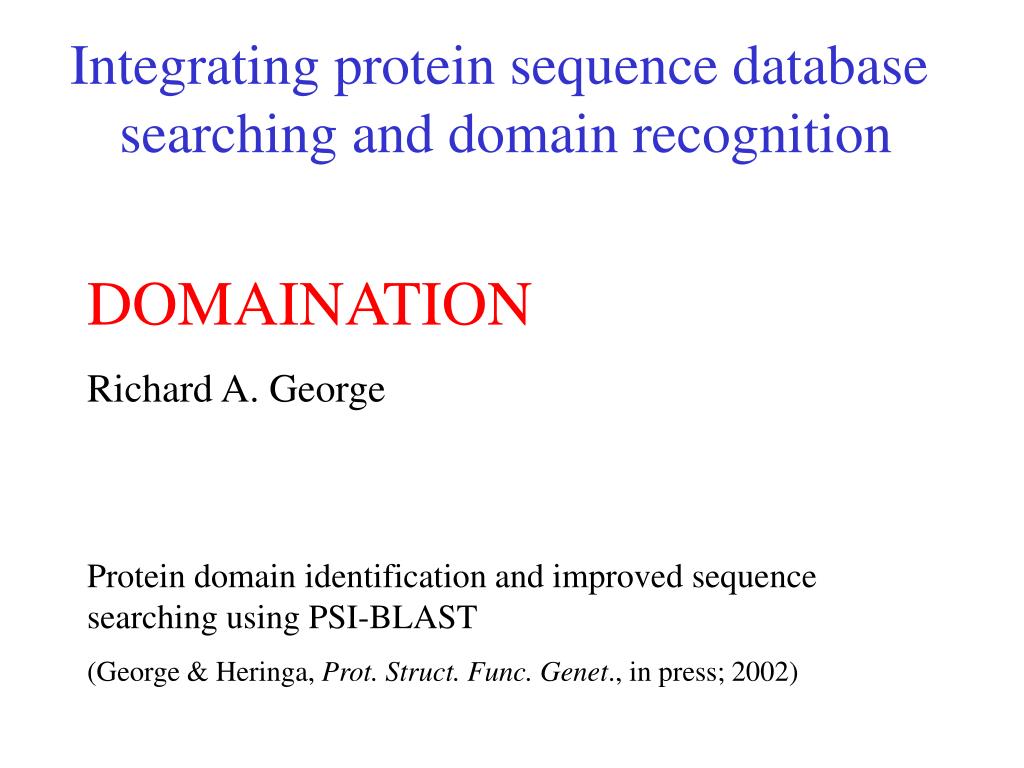 Integrating protein sequence database searching and domain recognition

DOMAINATION

Richard A. George

Protein domain identification and improved sequence searching using PSI-BLAST

(George & Heringa, Prot. Struct. Func. Genet., in press; 2002)